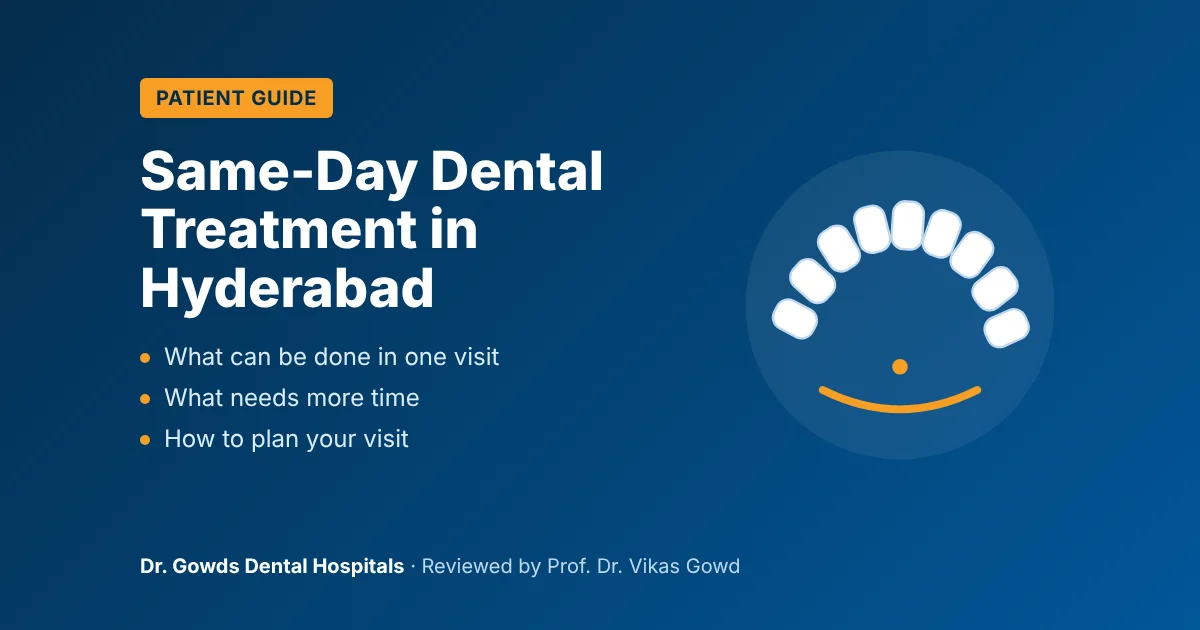 PATIENT GUIDE

Same-Day Dental Treatment in Hyderabad

• What can be done in one visit
• What needs more time
• How to plan your visit

Dr. Gowds Dental Hospitals · Reviewed by Prof. Dr. Vikas Gowd